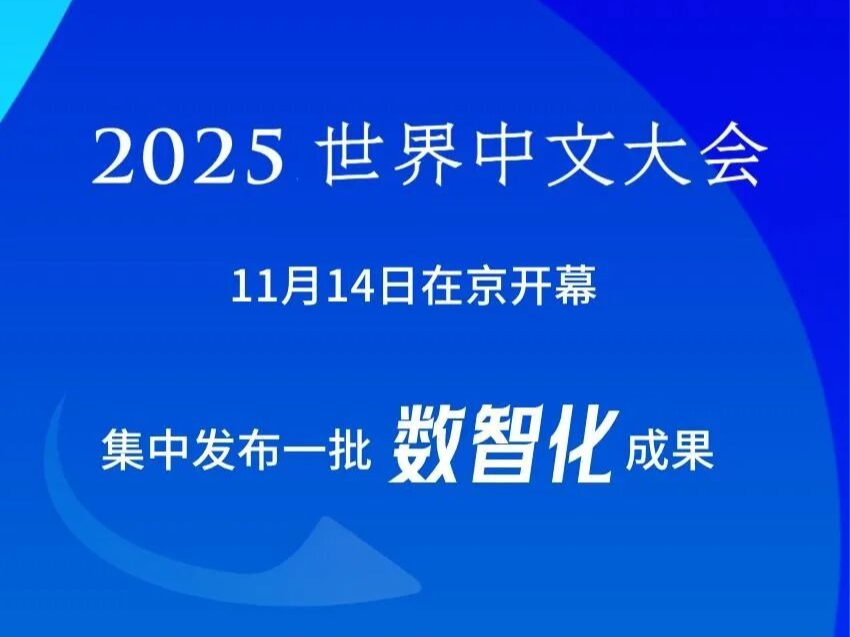 2025 世界中文大会

11月14日在京开幕

集中发布一批 数智化 成果